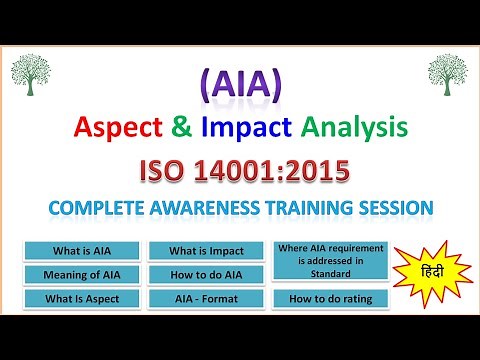 (AIA)

Aspect & Impact Analysis

ISO 14001:2015

COMPLETE AWARENESS TRAINING SESSION

What is AIA

Meaning of AIA

What Is Aspect

What is Impact

How to do AIA

AIA - Format

Where AIA requirement is addressed in Standard

How to do rating

हिंदी